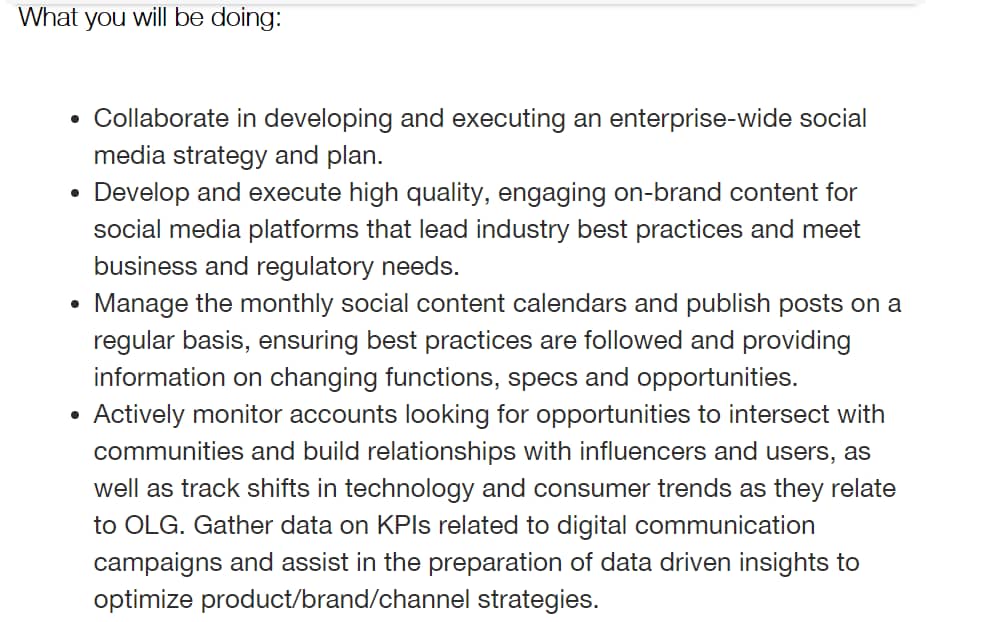 What you will be doing:

- Collaborate in developing and executing an enterprise-wide social media strategy and plan.
- Develop and execute high quality, engaging on-brand content for social media platforms that lead industry best practices and meet business and regulatory needs.
- Manage the monthly social content calendars and publish posts on a regular basis, ensuring best practices are followed and providing information on changing functions, specs and opportunities.
- Actively monitor accounts looking for opportunities to intersect with communities and build relationships with influencers and users, as well as track shifts in technology and consumer trends as they relate to OLG. Gather data on KPIs related to digital communication campaigns and assist in the preparation of data driven insights to optimize product/brand/channel strategies.